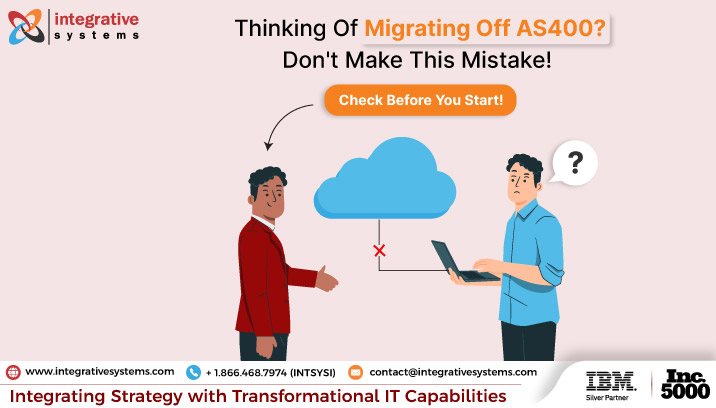 integrative systems

Thinking Of Migrating Off AS400? Don't Make This Mistake!

Check Before You Start!

?

www.integrativesystems.com + 1.866.468.7974 (INTSYSI) contact@integrativesystems.com

Integrating Strategy with Transformational IT Capabilities

IBM. Silver Partner

Inc. 5000